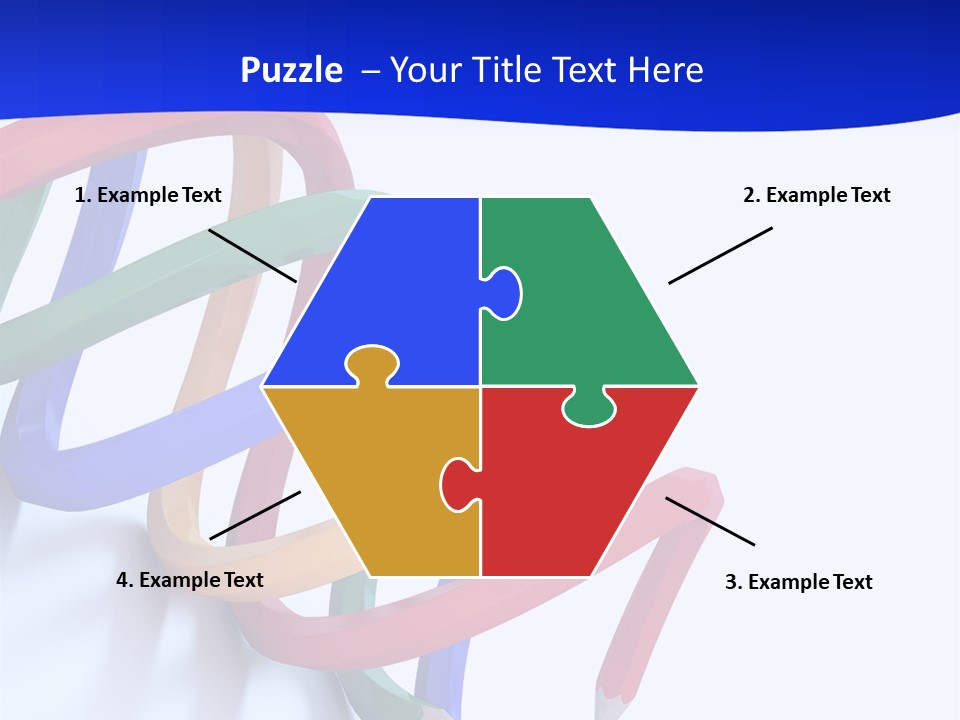 Puzzle – Your Title Text Here

1. Example Text

2. Example Text

4. Example Text

3. Example Text